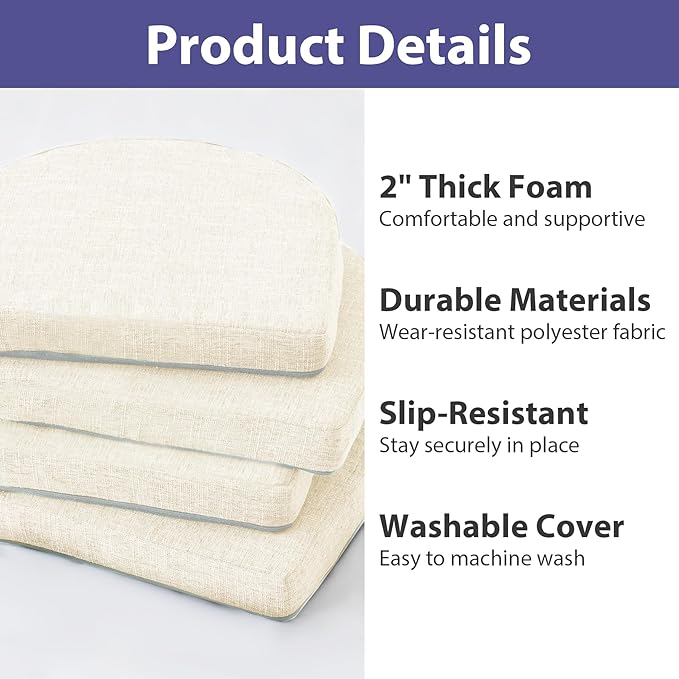 Product Details

2" Thick Foam
Comfortable and supportive

Durable Materials
Wear-resistant polyester fabric

Slip-Resistant
Stay securely in place

Washable Cover
Easy to machine wash